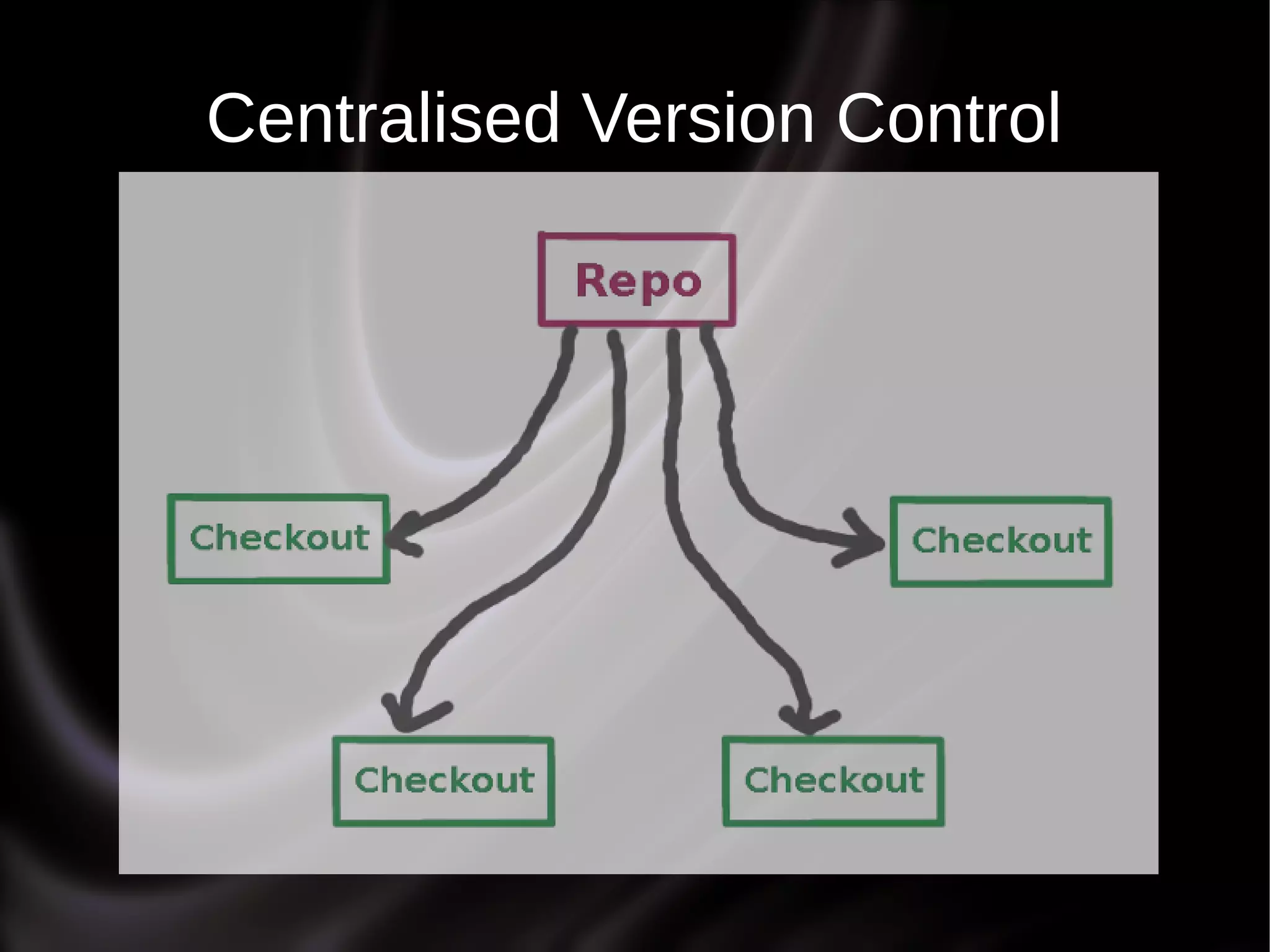 Centralised Version Control

Repo

Checkout

Checkout

Checkout

Checkout